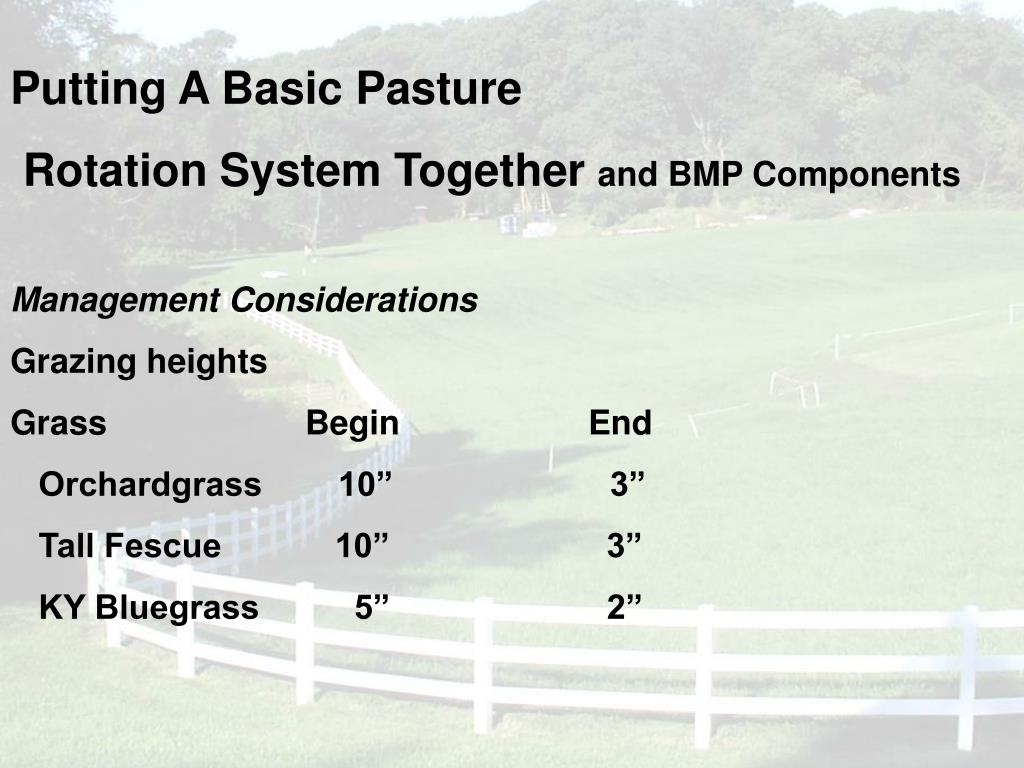 Putting A Basic Pasture
Rotation System Together and BMP Components

Management Considerations

Grazing heights

| Grass | Begin | End |
|---|---|---|
| Orchardgrass | 10” | 3” |
| Tall Fescue | 10” | 3” |
| KY Bluegrass | 5” | 2” |